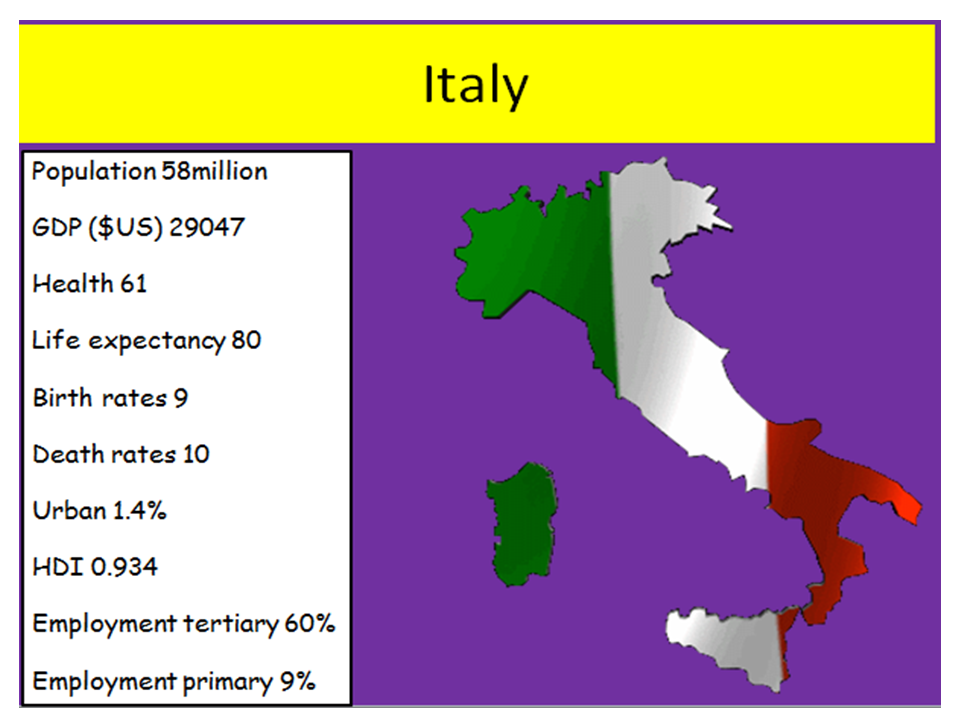 Italy

Population 58million

GDP ($US) 29047

Health 61

Life expectancy 80

Birth rates 9

Death rates 10

Urban 1.4%

HDI 0.934

Employment tertiary 60%

Employment primary 9%